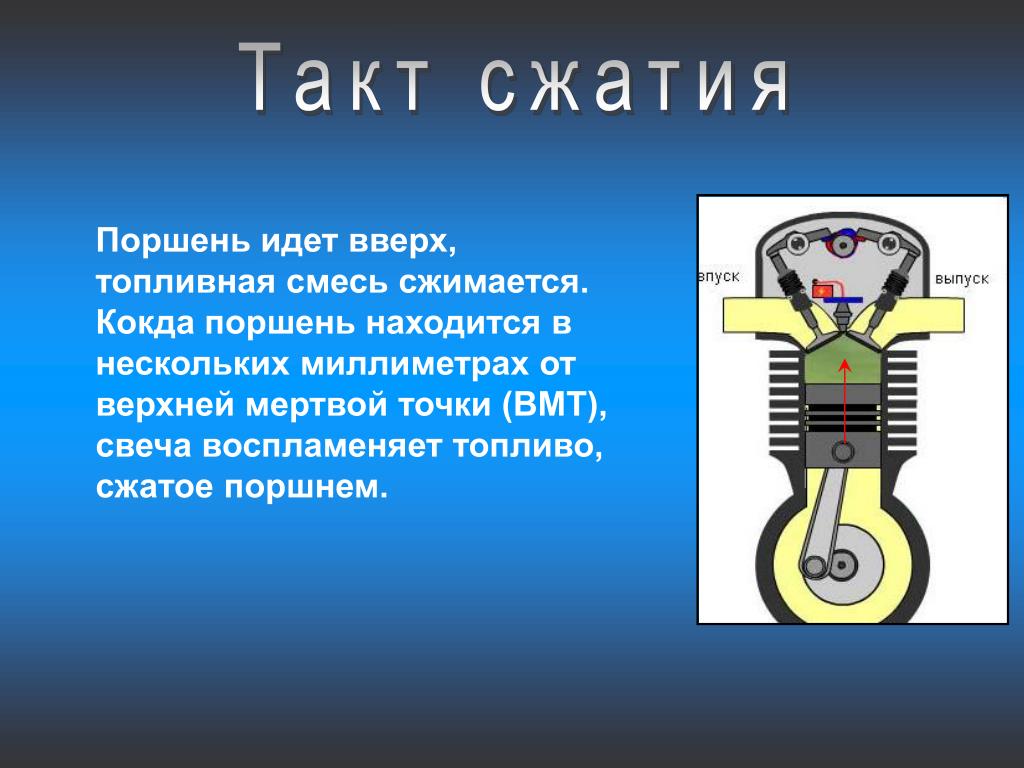 Такт сжатия

Поршень идет вверх, топливная смесь сжимается. Кокда поршень находится в нескольких миллиметрах от верхней мертвой точки (ВМТ), свеча воспламеняет топливо, сжатое поршнем.

впуск

выпуск